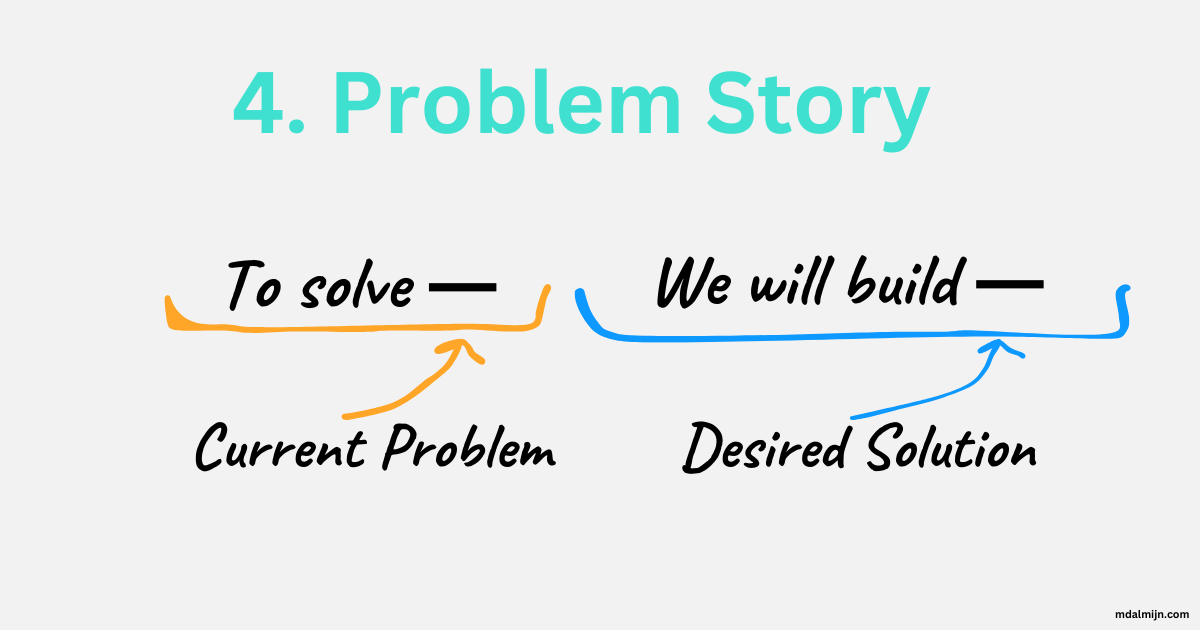 4. Problem Story

To solve — We will build —

Current Problem Desired Solution

mdalmijn.com